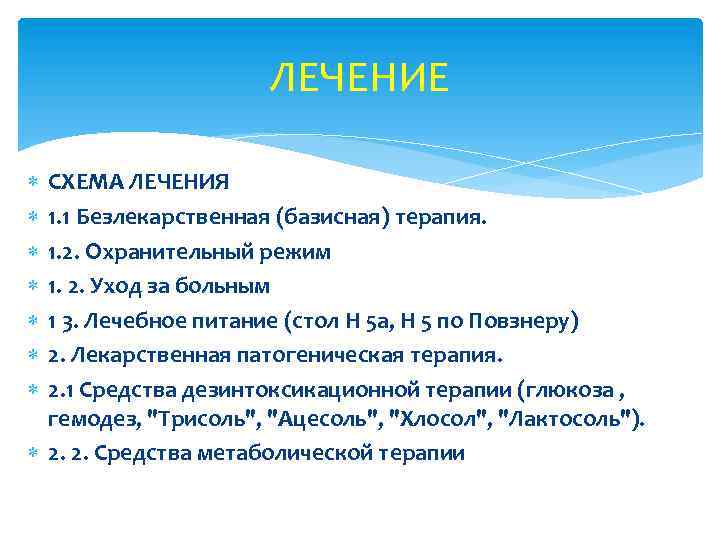 ЛЕЧЕНИЕ

СХЕМА ЛЕЧЕНИЯ

1.1 Безлекарственная (базисная) терапия.

1.2. Охранительный режим

1. 2. Уход за больным

1 3. Лечебное питание (стол Н 5а, Н 5 по Повзнеру)

2. Лекарственная патогеническая терапия.

2.1 Средства дезинтоксикационной терапии (глюкоза , гемодез, "Трисоль", "Ацесоль", "Хлосол", "Лактосоль").

2. 2. Средства метаболической терапии